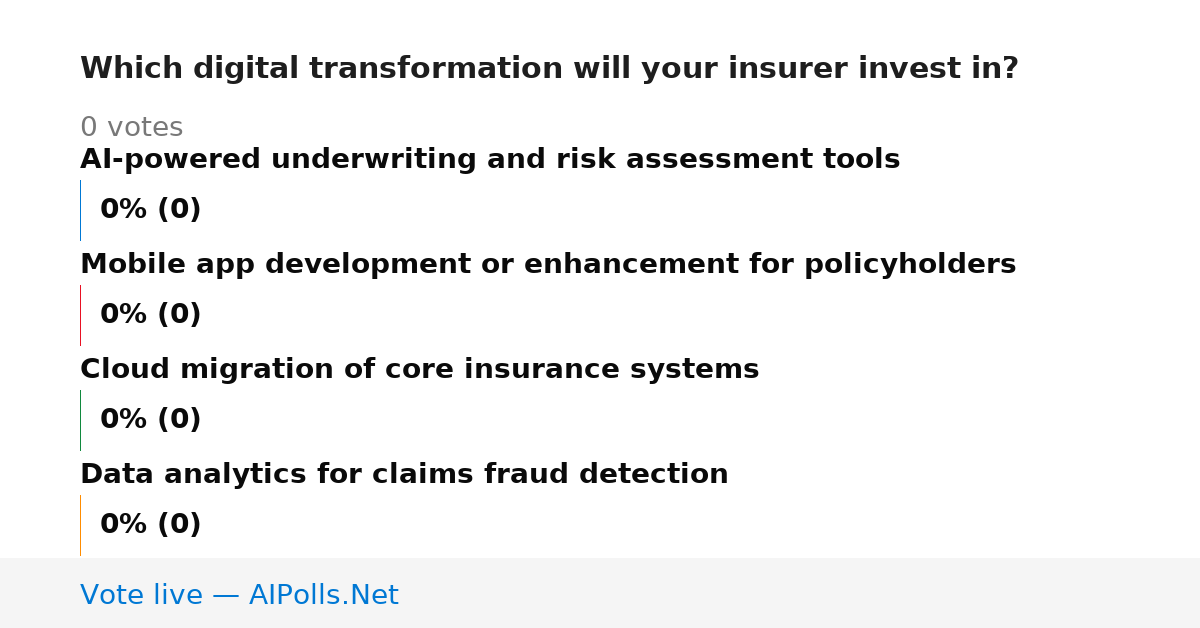 Which digital transformation will your insurer invest in?

0 votes

AI-powered underwriting and risk assessment tools

0% (0)

Mobile app development or enhancement for policyholders

0% (0)

Cloud migration of core insurance systems

0% (0)

Data analytics for claims fraud detection

0% (0)

Vote live — AIPolls.Net